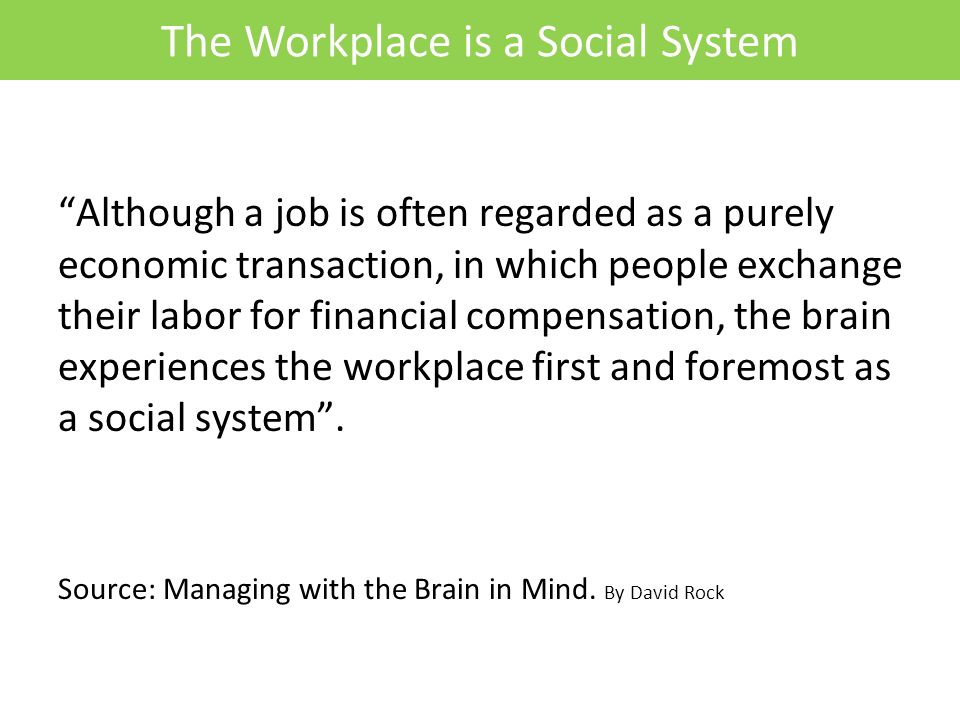 The Workplace is a Social System

“Although a job is often regarded as a purely economic transaction, in which people exchange their labor for financial compensation, the brain experiences the workplace first and foremost as a social system”.

Source: Managing with the Brain in Mind. By David Rock